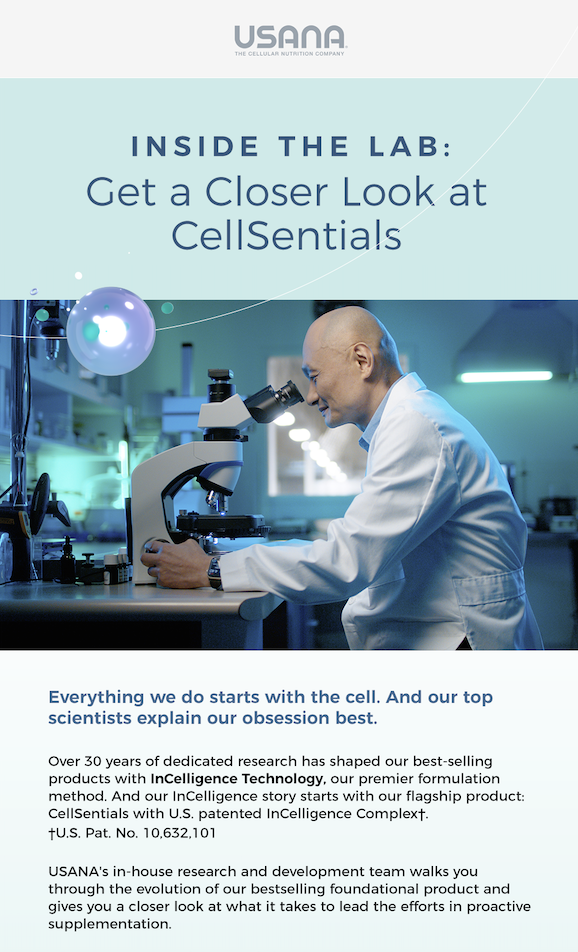 USANA
THE CELLULAR NUTRITION COMPANY

INSIDE THE LAB:
Get a Closer Look at CellSentials

Everything we do starts with the cell. And our top scientists explain our obsession best.

Over 30 years of dedicated research has shaped our best-selling products with InCelligence Technology, our premier formulation method. And our InCelligence story starts with our flagship product: CellSentials with U.S. patented InCelligence Complex†.
†U.S. Pat. No. 10,632,101

USANA's in-house research and development team walks you through the evolution of our bestselling foundational product and gives you a closer look at what it takes to lead the efforts in proactive supplementation.